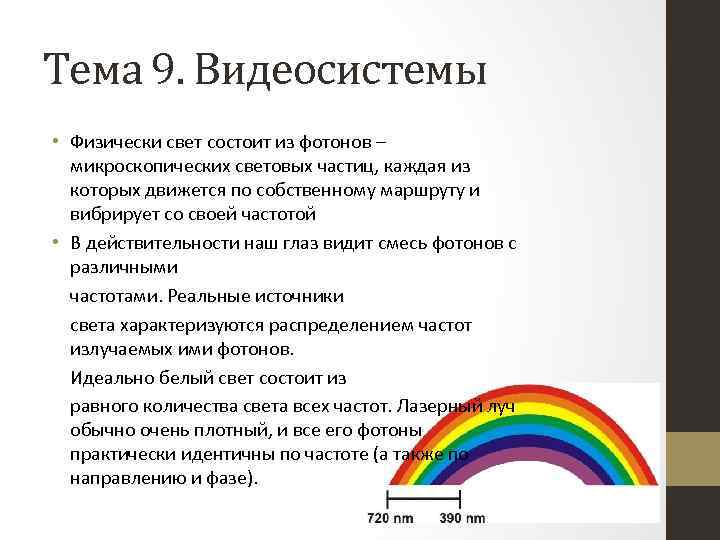 Тема 9. Видеосистемы

• Физически свет состоит из фотонов – микроскопических световых частиц, каждая из которых движется по собственному маршруту и вибрирует со своей частотой

• В действительности наш глаз видит смесь фотонов с различными

частотами. Реальные источники

света характеризуются распределением частот излучаемых ими фотонов.

Идеально белый свет состоит из

равного количества света всех частот. Лазерный луч обычно очень плотный, и все его фотоны практически идентичны по частоте (а также по направлению и фазе).

720 nm

390 nm